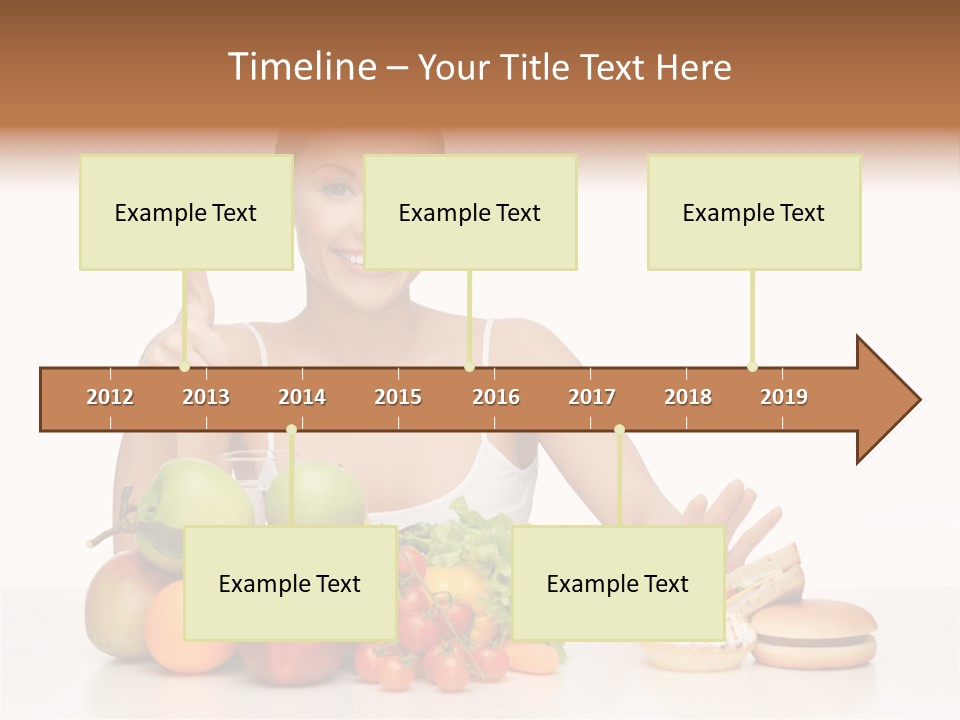 Timeline – Your Title Text Here

Example Text

Example Text

Example Text

2012 2013 2014 2015 2016 2017 2018 2019

Example Text

Example Text